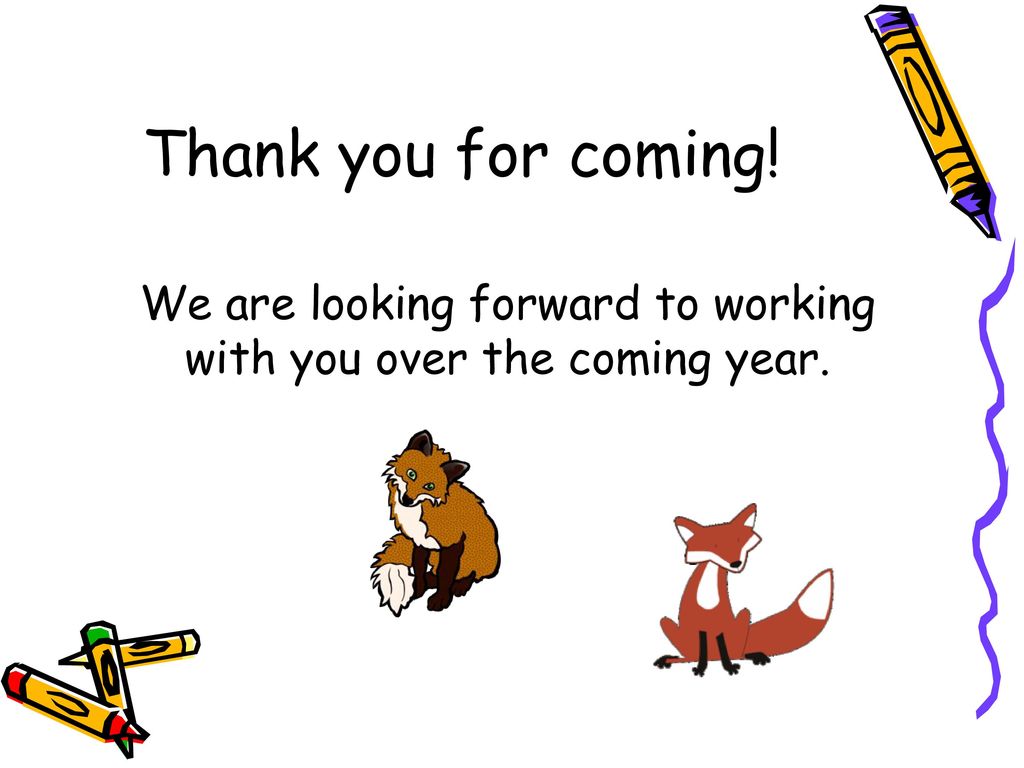 Thank you for coming!

We are looking forward to working with you over the coming year.